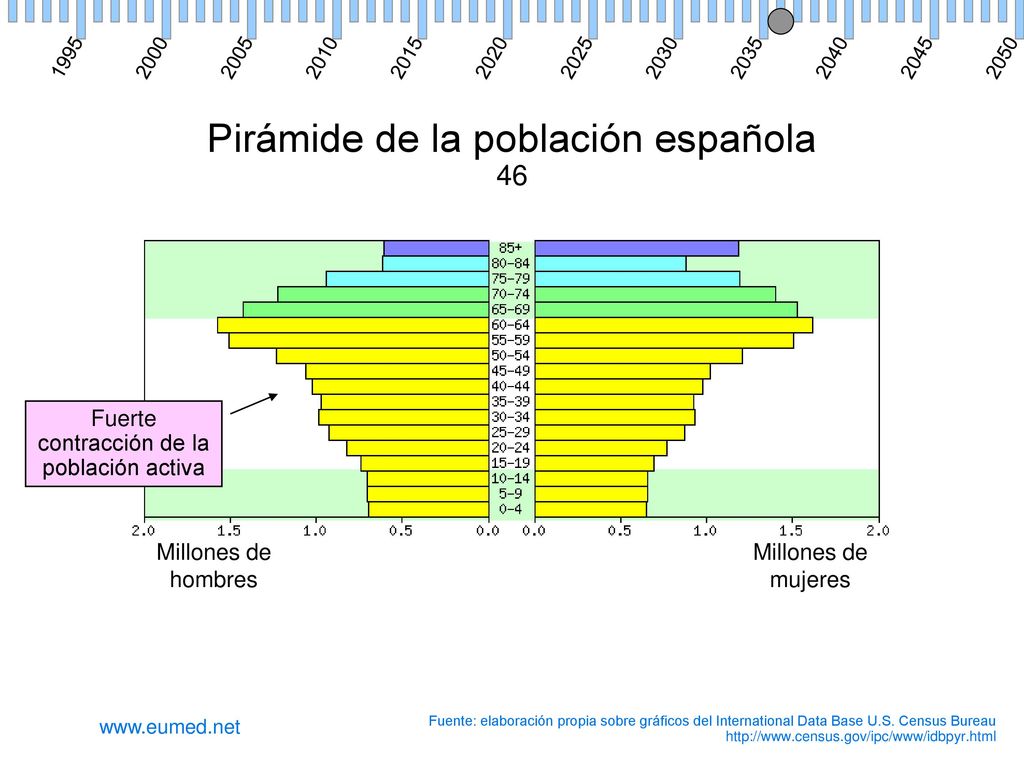 1995 2000 2005 2010 2015 2020 2025 2030 2035 2040 2045 2050

Pirámide de la población española
46

85+
80-84
75-79
70-74
65-69
60-64
55-59
50-54
45-49
40-44
35-39
30-34
25-29
20-24
15-19
10-14
5-9
0-4

Fuerte contracción de la población activa

2.0 1.5 1.0 0.5 0.0 0.0 0.5 1.0 1.5 2.0

Millones de hombres

Millones de mujeres

www.eumed.net

Fuente: elaboración propia sobre gráficos del International Data Base U.S. Census Bureau
http://www.census.gov/ipc/www/idbpyr.html